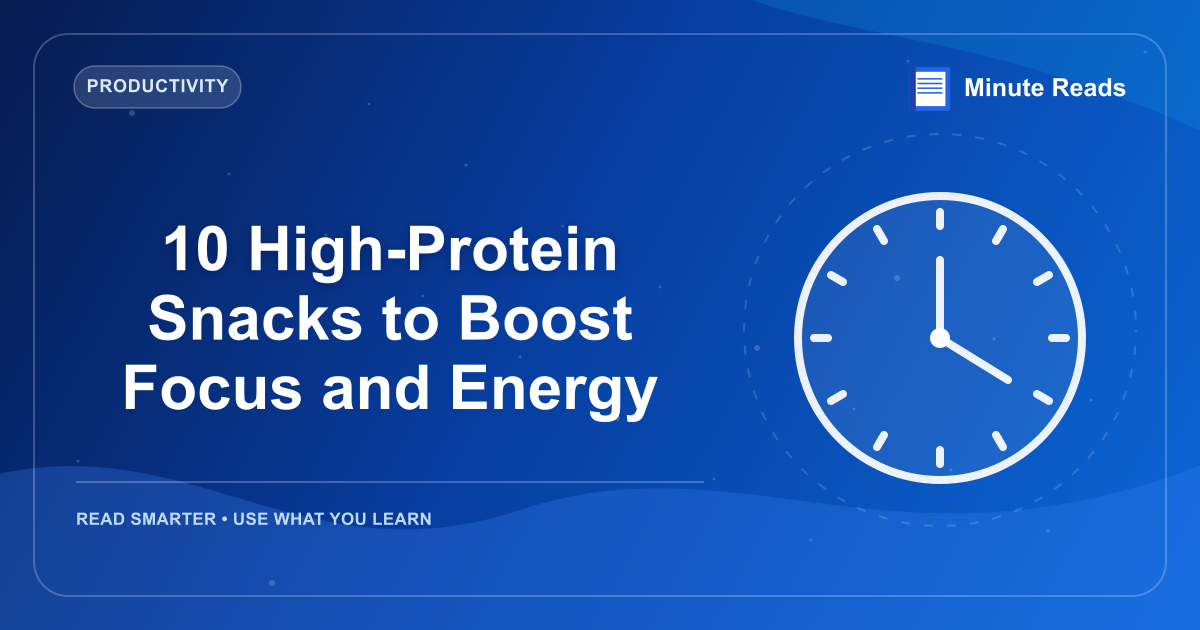 PRODUCTIVITY

Minute Reads

10 High-Protein Snacks to Boost Focus and Energy

READ SMARTER • USE WHAT YOU LEARN